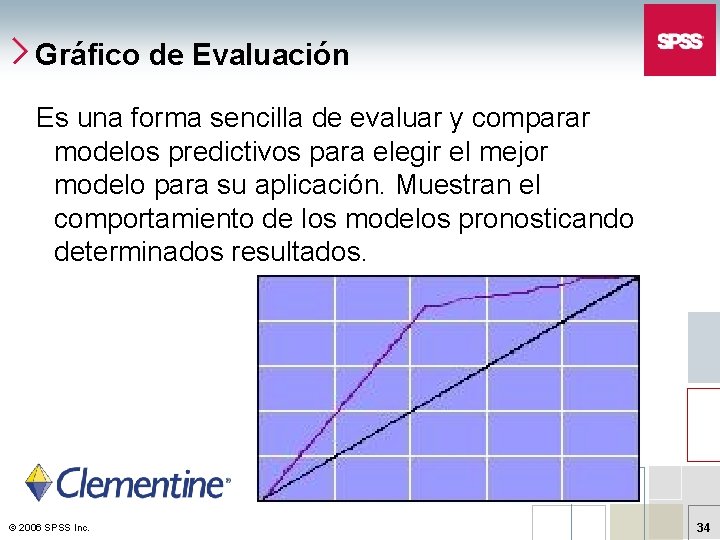 Gráfico de Evaluación

SPSS

Es una forma sencilla de evaluar y comparar modelos predictivos para elegir el mejor modelo para su aplicación. Muestran el comportamiento de los modelos pronosticando determinados resultados.

Clementine

© 2006 SPSS Inc.

34